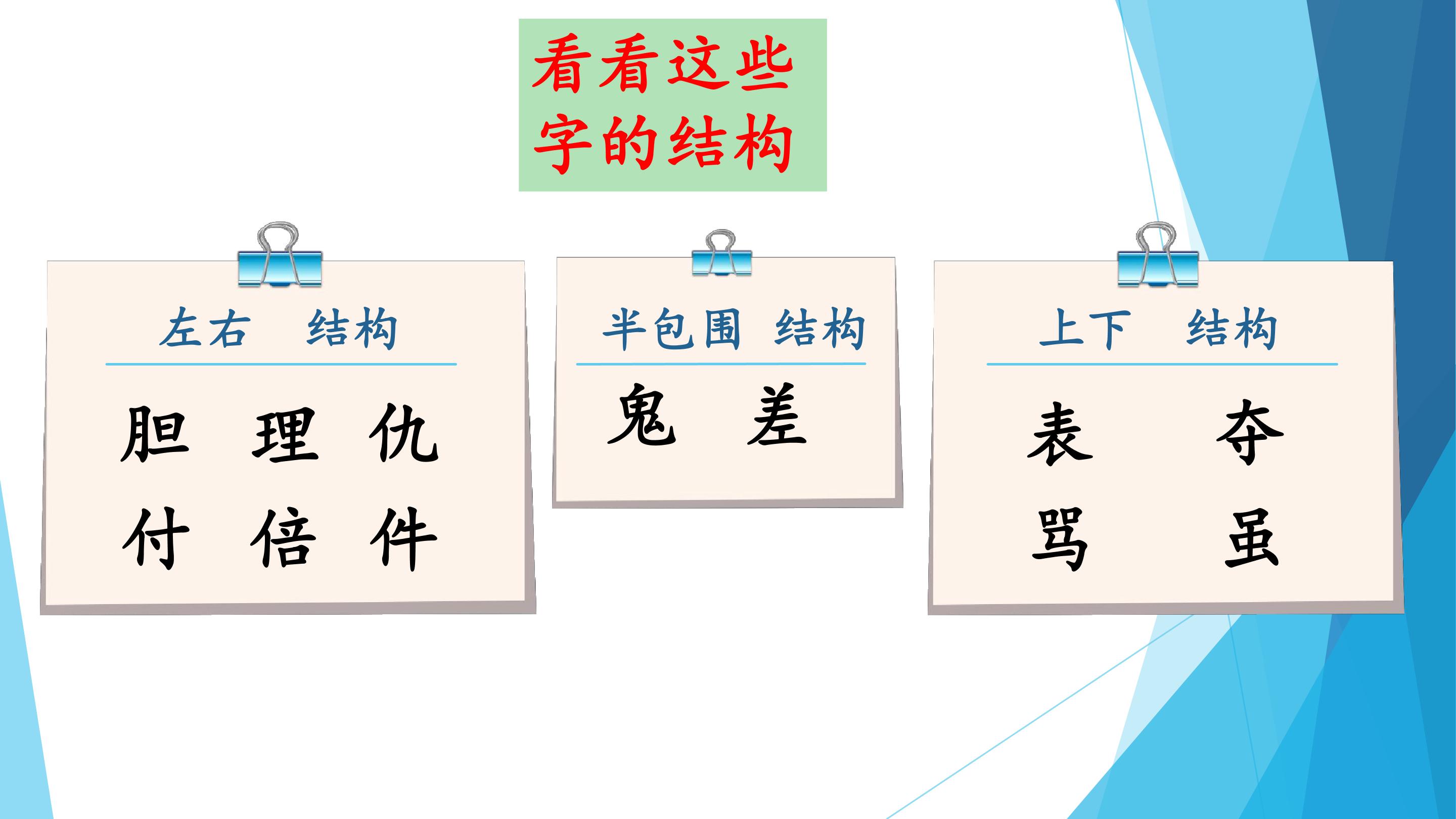 看看这些
字的结构

左右 结构

胆 理 仇
付 倍 件

半包围 结构

鬼 差

上下 结构

表 夺
骂 虽